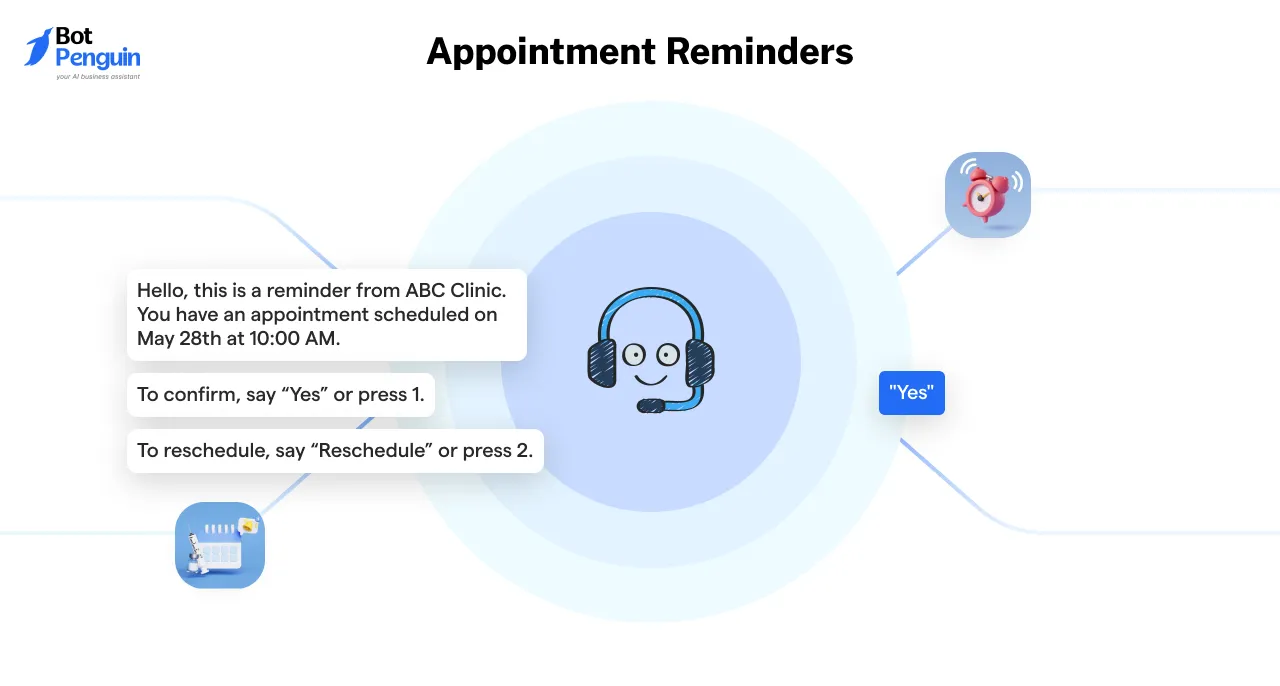 Bot Penguin
your AI business assistant

Appointment Reminders

Hello, this is a reminder from ABC Clinic. You have an appointment scheduled on May 28th at 10:00 AM.

To confirm, say “Yes” or press 1.

To reschedule, say “Reschedule” or press 2.

"Yes"